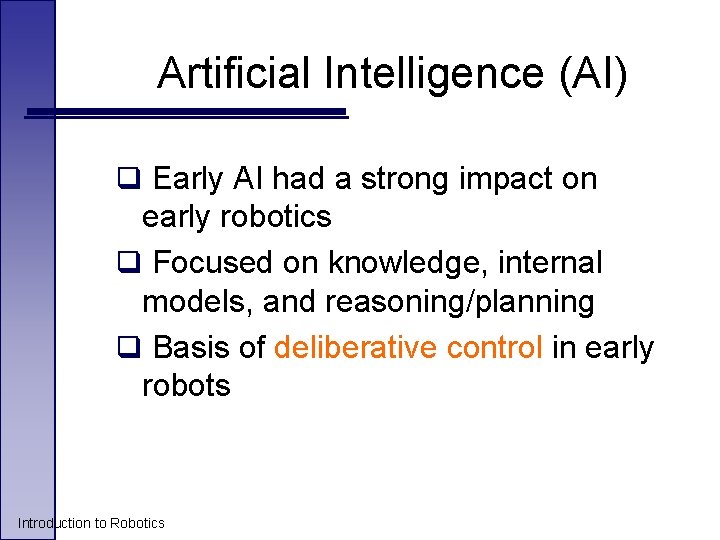 Artificial Intelligence (AI)

❑ Early AI had a strong impact on early robotics

❑ Focused on knowledge, internal models, and reasoning/planning

❑ Basis of deliberative control in early robots

Introduction to Robotics